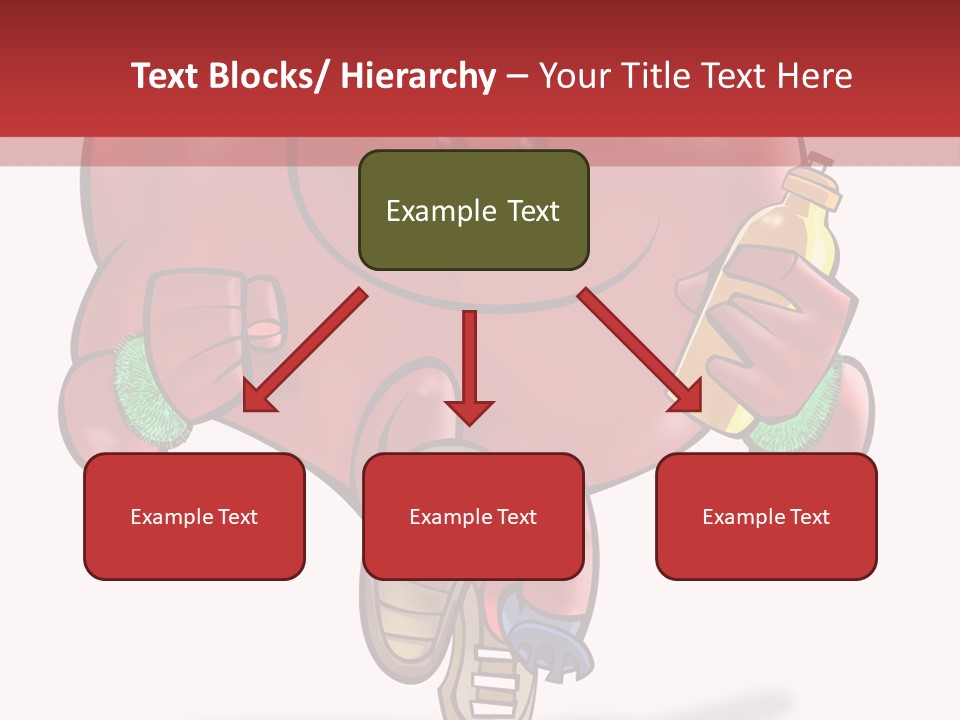 Text Blocks/ Hierarchy – Your Title Text Here

Example Text

Example Text

Example Text

Example Text